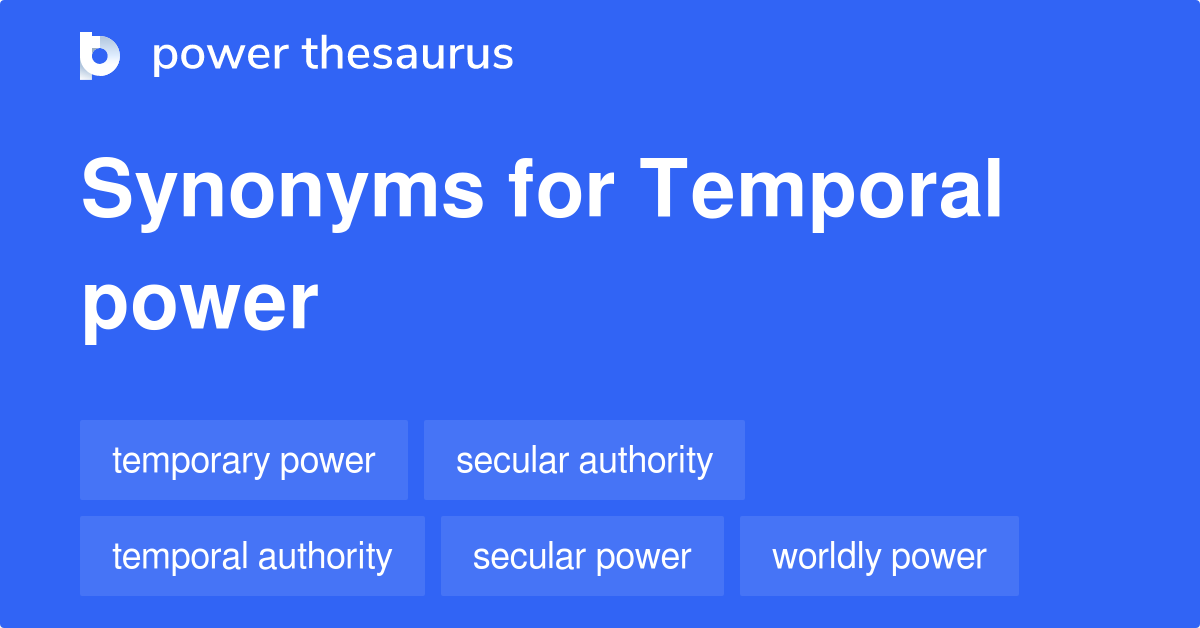 power thesaurus

Synonyms for Temporal power

temporary power
secular authority
temporal authority
secular power
worldly power